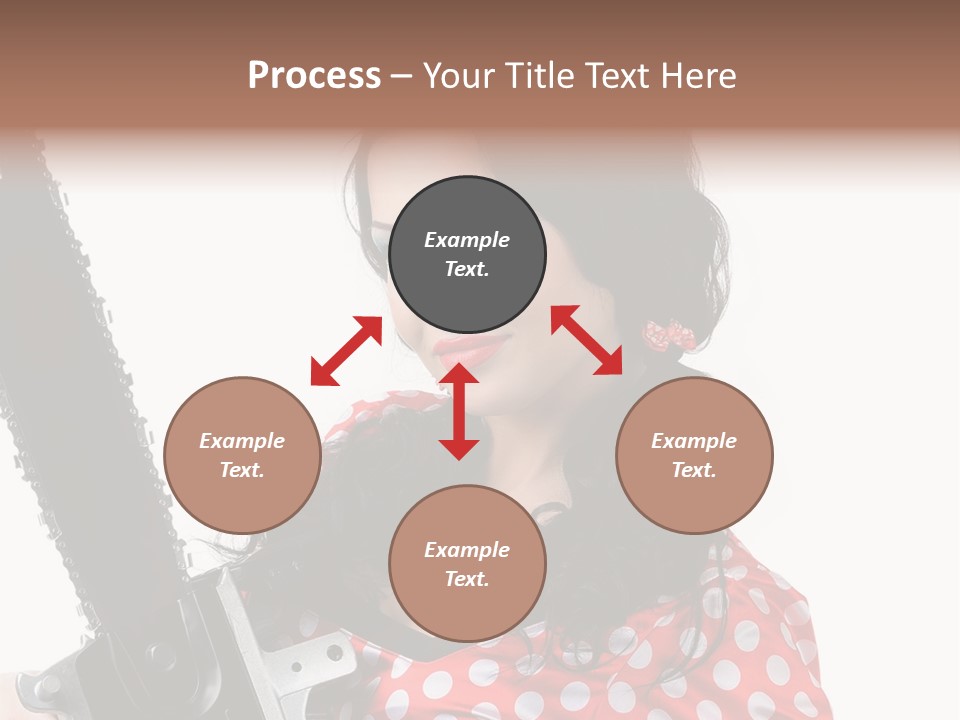 Process – Your Title Text Here

Example Text.

Example Text.

Example Text.

Example Text.